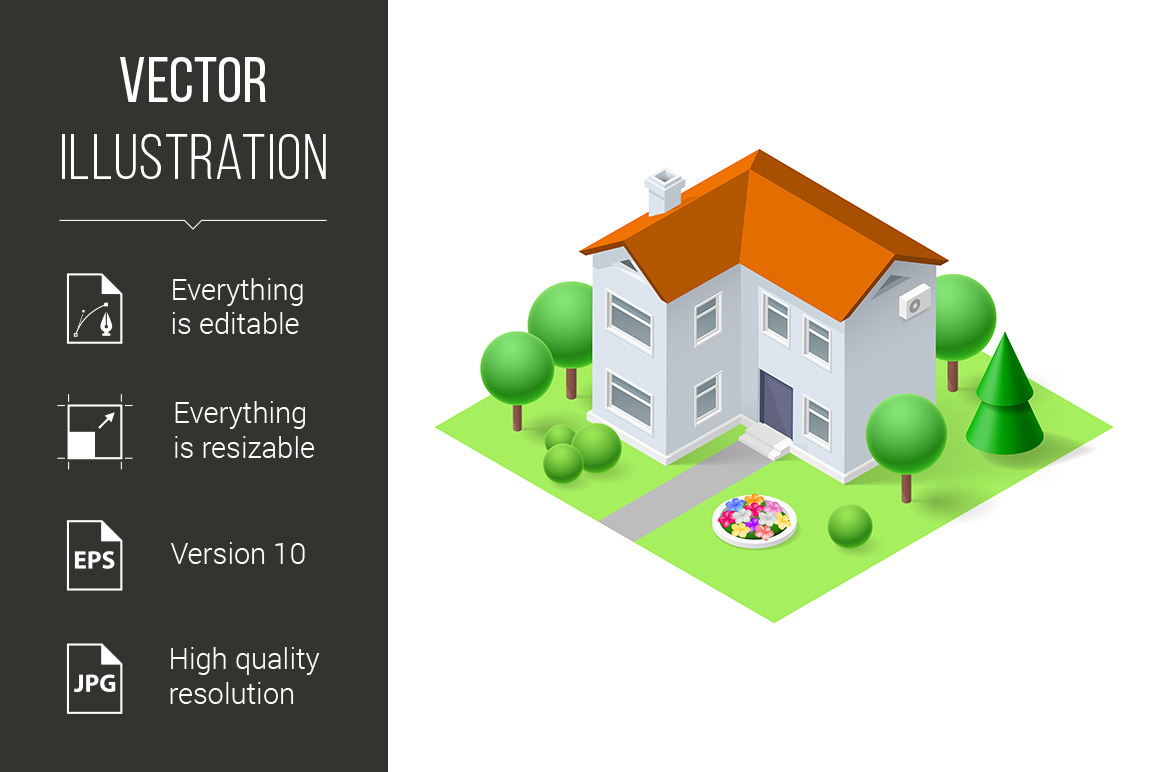 VECTOR
ILLUSTRATION

Everything is editable

Everything is resizable

EPS

Version 10

JPG

High quality resolution